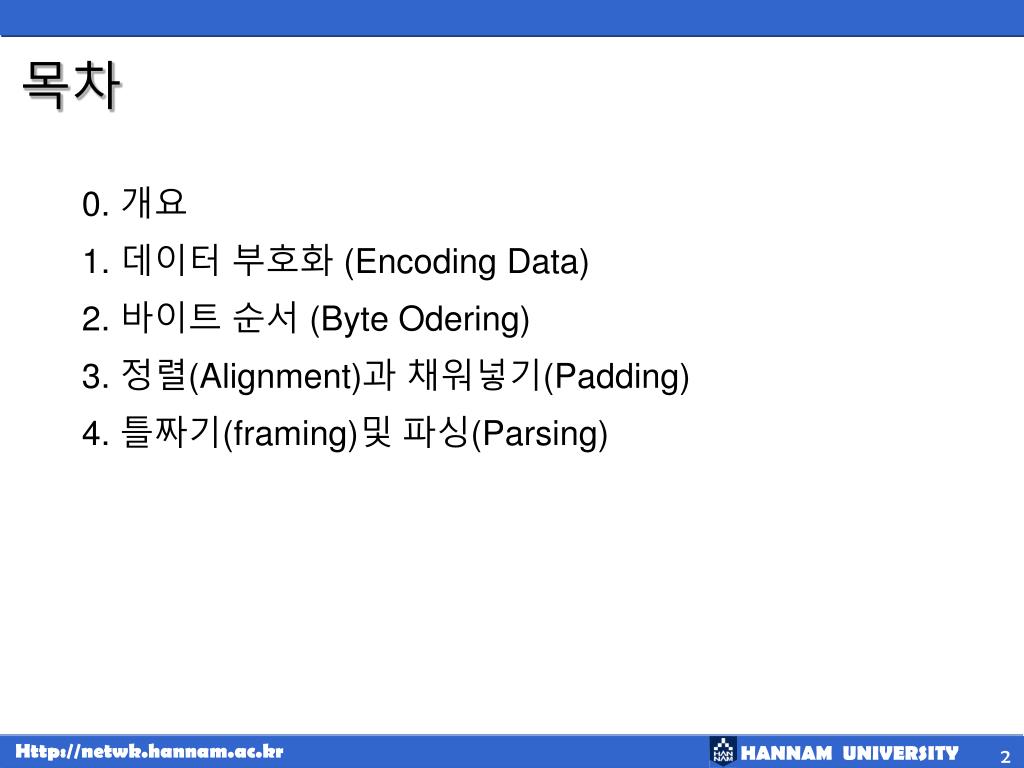 목차

0. 개요
1. 데이터 부호화 (Encoding Data)
2. 바이트 순서 (Byte Odering)
3. 정렬(Alignment)과 채워넣기(Padding)
4. 틀짜기(framing)및 파싱(Parsing)

Http://netwk.hannam.ac.kr

HAN NAM HANNAM UNIVERSITY

2